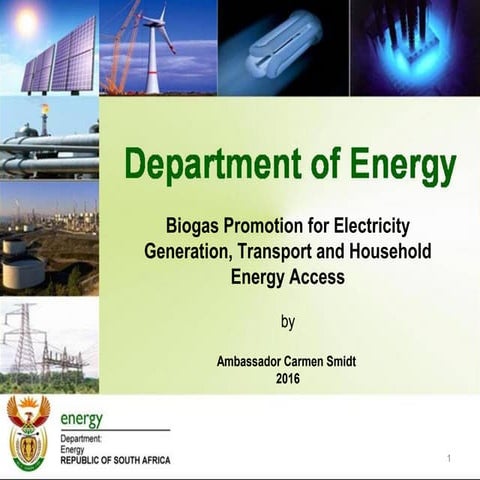 Department of Energy

Biogas Promotion for Electricity Generation, Transport and Household Energy Access

by

Ambassador Carmen Smidt
2016

energy
Department:
Energy
REPUBLIC OF SOUTH AFRICA

1